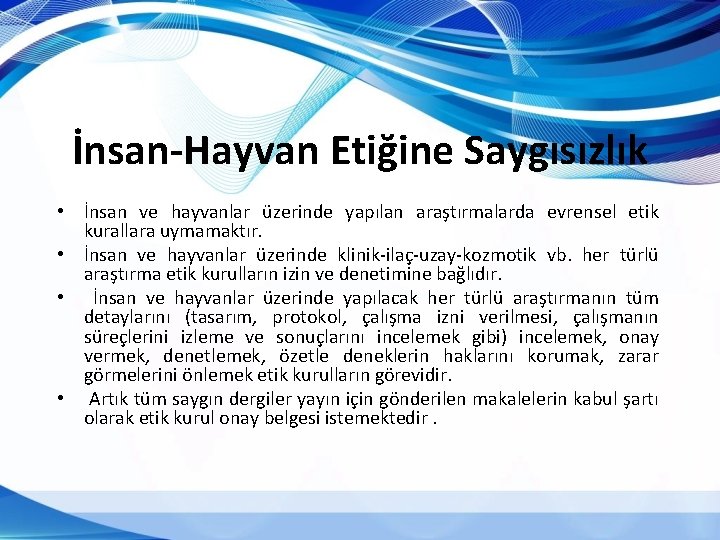 İnsan-Hayvan Etiğine Saygısızlık

• İnsan ve hayvanlar üzerinde yapılan araştırmalarda evrensel etik kurallara uymamaktır.
• İnsan ve hayvanlar üzerinde klinik-ilaç-uzay-kozmotik vb. her türlü araştırma etik kurulların izin ve denetimine bağlıdır.
• İnsan ve hayvanlar üzerinde yapılacak her türlü araştırmanın tüm detaylarını (tasarım, protokol, çalışma izni verilmesi, çalışmanın süreçlerini izleme ve sonuçlarını incelemek gibi) incelemek, onay vermek, denetlemek, özetle deneklerin haklarını korumak, zarar görmelerini önlemek etik kurulların görevidir.
• Artık tüm saygın dergiler yayın için gönderilen makalelerin kabul şartı olarak etik kurul onay belgesi istemektedir .